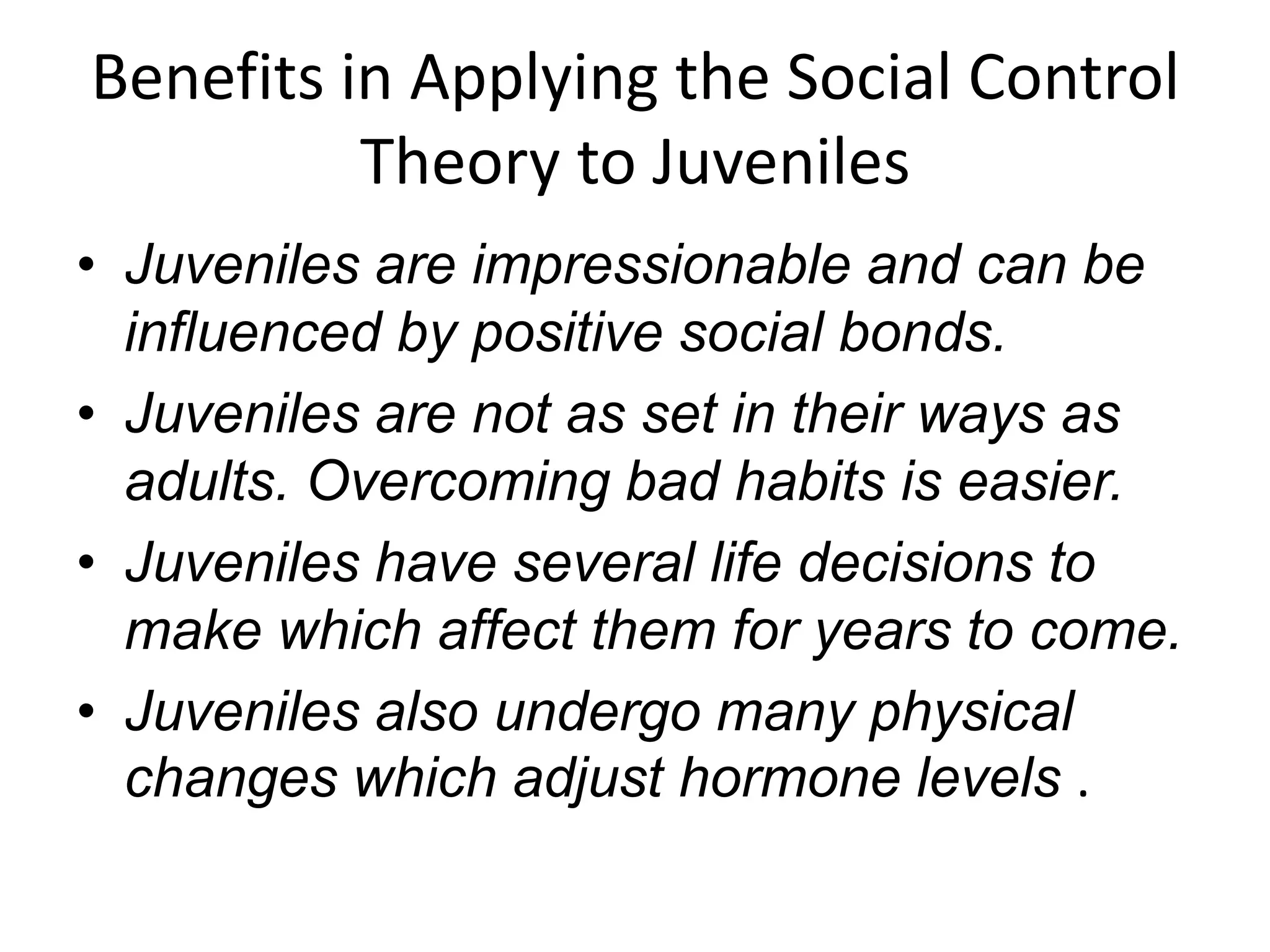 Benefits in Applying the Social Control Theory to Juveniles

• Juveniles are impressionable and can be influenced by positive social bonds.
• Juveniles are not as set in their ways as adults. Overcoming bad habits is easier.
• Juveniles have several life decisions to make which affect them for years to come.
• Juveniles also undergo many physical changes which adjust hormone levels .